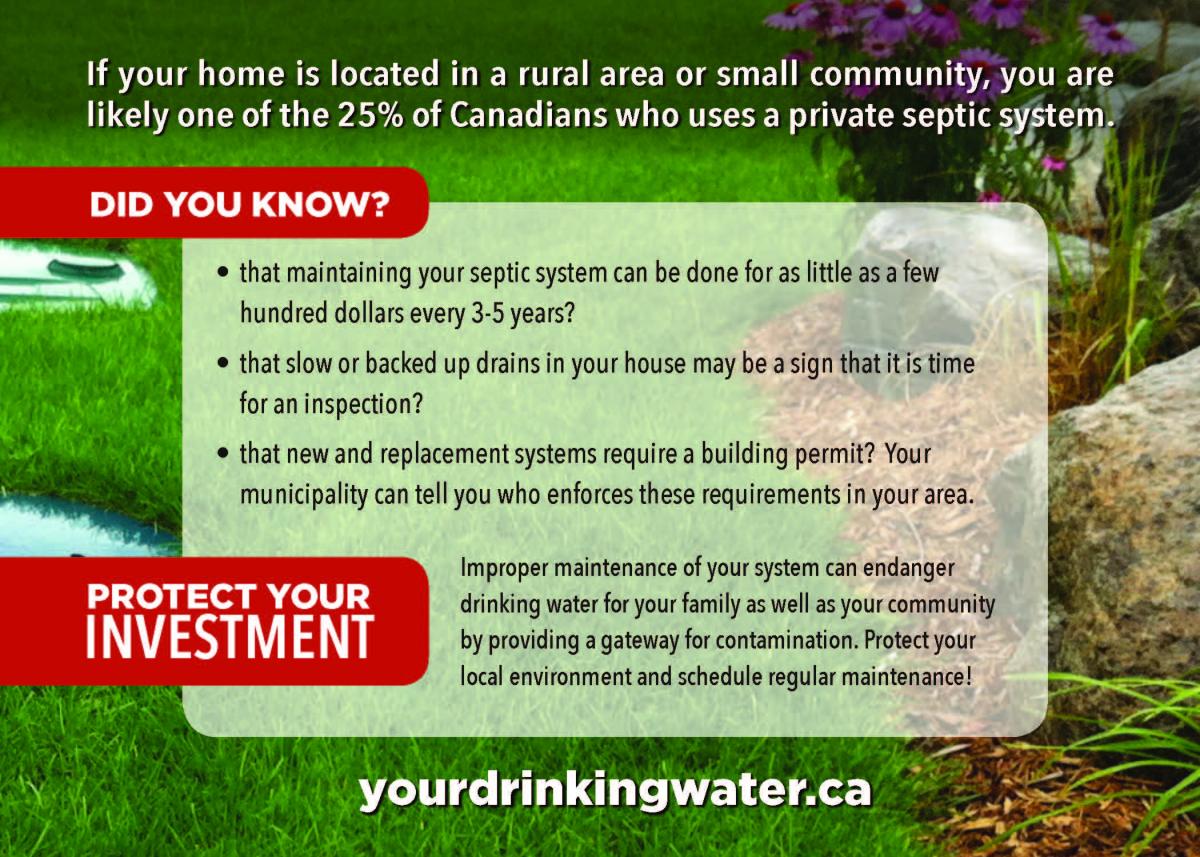 If your home is located in a rural area or small community, you are likely one of the 25% of Canadians who uses a private septic system.

DID YOU KNOW?

• that maintaining your septic system can be done for as little as a few hundred dollars every 3-5 years?

• that slow or backed up drains in your house may be a sign that it is time for an inspection?

• that new and replacement systems require a building permit? Your municipality can tell you who enforces these requirements in your area.

PROTECT YOUR INVESTMENT

Improper maintenance of your system can endanger drinking water for your family as well as your community by providing a gateway for contamination. Protect your local environment and schedule regular maintenance!

yourdrinkingwater.ca